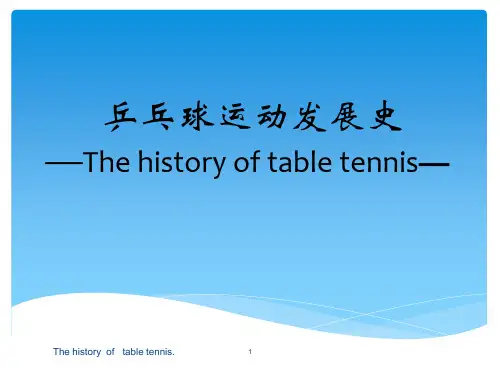 乒乓球运动发展史

—The history of table tennis—

The history of table tennis.

1